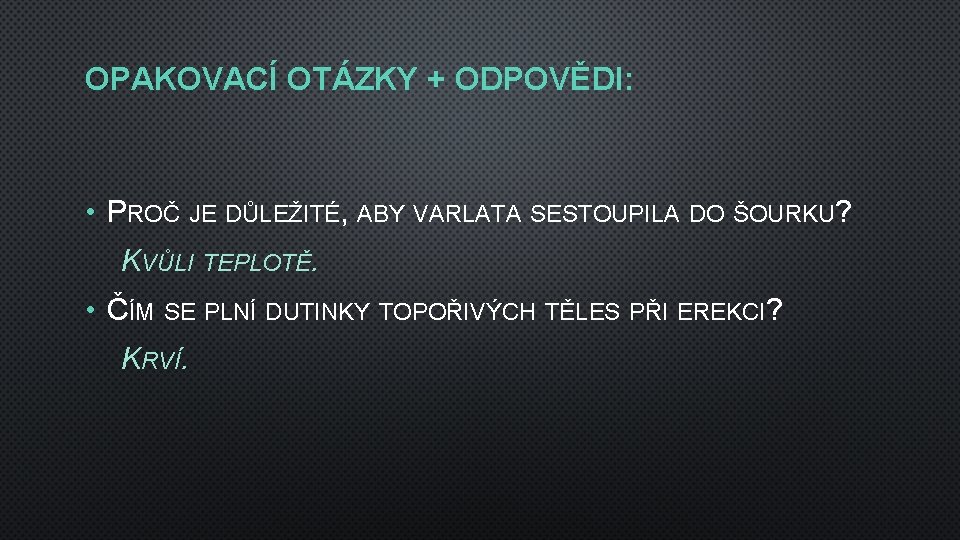 OPAKOVACÍ OTÁZKY + ODPOVĚDI:

• PROČ JE DŮLEŽITÉ, ABY VARLATA SESTOUPILA DO ŠOURKU?

KVŮLI TEPLOTĚ.

• ČÍM SE PLNÍ DUTINKY TOPOŘIVÝCH TĚLES PŘI EREKCI?

KRVÍ.